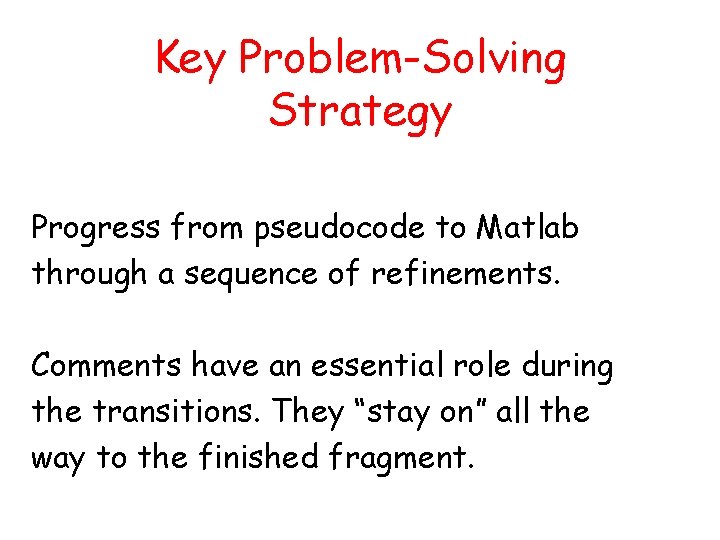 Key Problem-Solving Strategy

Progress from pseudocode to Matlab through a sequence of refinements.

Comments have an essential role during the transitions. They “stay on” all the way to the finished fragment.